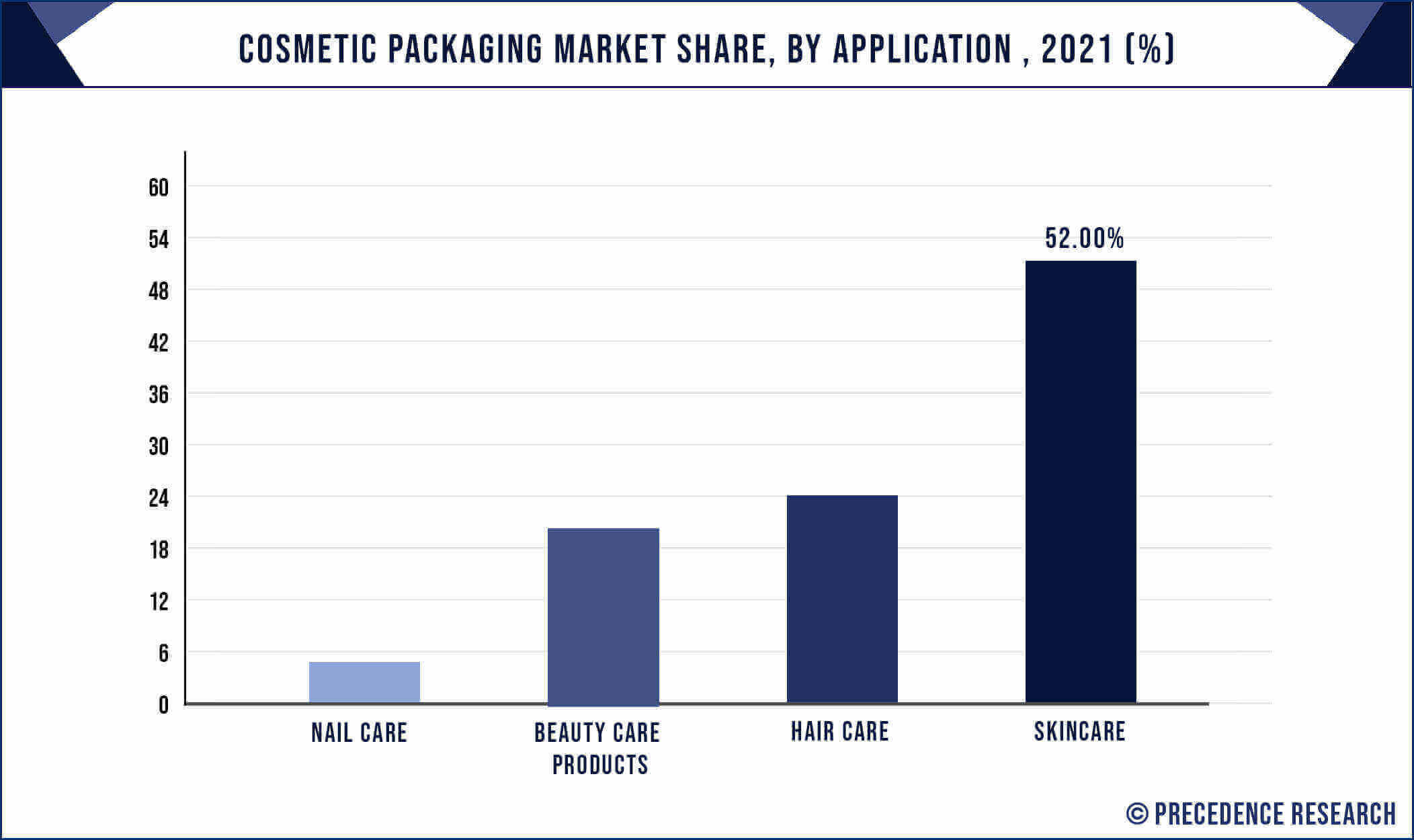 COSMETIC PACKAGING MARKET SHARE, BY APPLICATION , 2021 (%)

60
54
48
42
36
30
24
18
12
6
0

52.00%

NAIL CARE
BEAUTY CARE PRODUCTS
HAIR CARE
SKINCARE

© PRECEDENCE RESEARCH